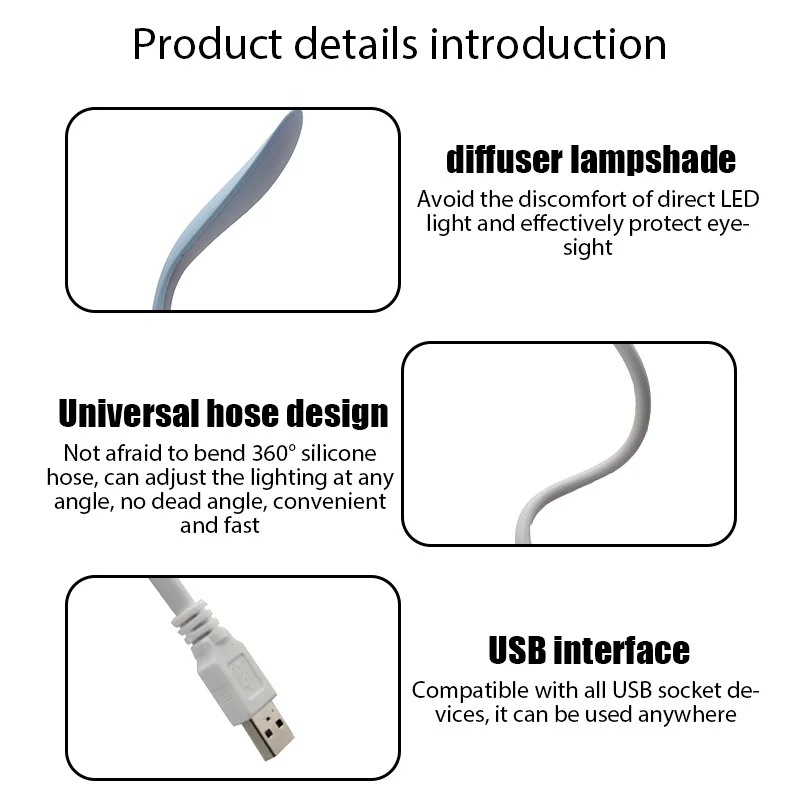 Product details introduction

diffuser lampshade

Avoid the discomfort of direct LED light and effectively protect eyesight

Universal hose design

Not afraid to bend 360° silicone hose, can adjust the lighting at any angle, no dead angle, convenient and fast

USB interface

Compatible with all USB socket devices, it can be used anywhere